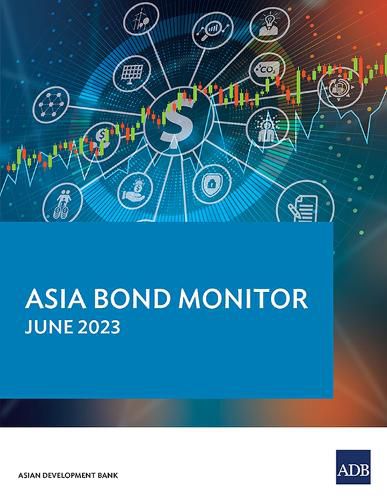 $
CO₂

ASIA BOND MONITOR
JUNE 2023

ASIAN DEVELOPMENT BANK

ADB